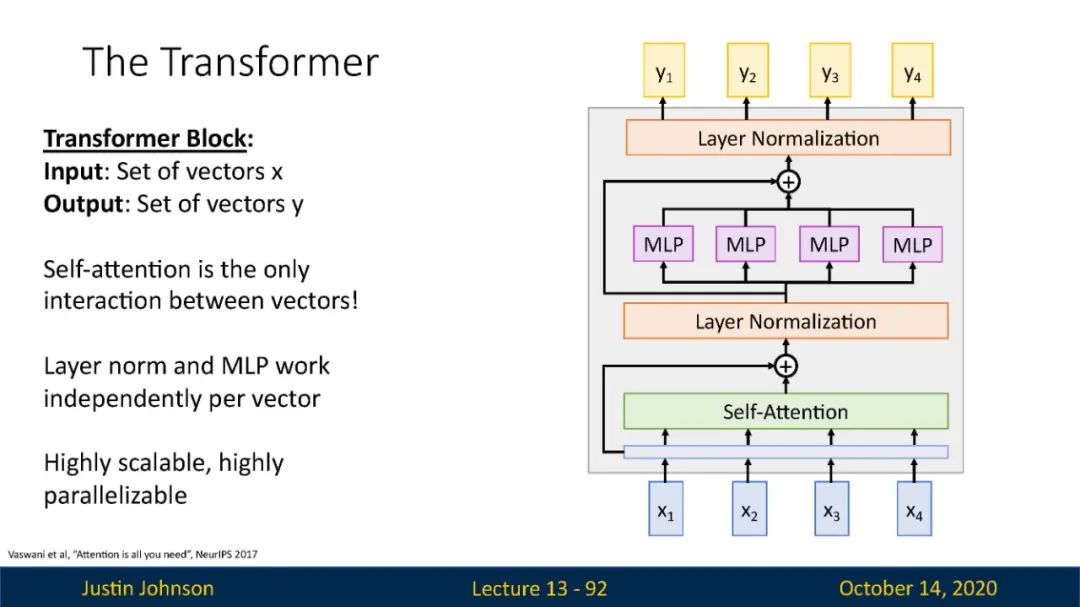 The Transformer

**Transformer Block:**
**Input**: Set of vectors x
**Output**: Set of vectors y

Self-attention is the only interaction between vectors!

Layer norm and MLP work independently per vector

Highly scalable, highly parallelizable

$y_1$ $y_2$ $y_3$ $y_4$

Layer Normalization

$+$

MLP MLP MLP MLP

Layer Normalization

$+$

Self-Attention

$x_1$ $x_2$ $x_3$ $x_4$

Vaswani et al, "Attention is all you need", NeurIPS 2017

Justin Johnson Lecture 13 - 92 October 14, 2020